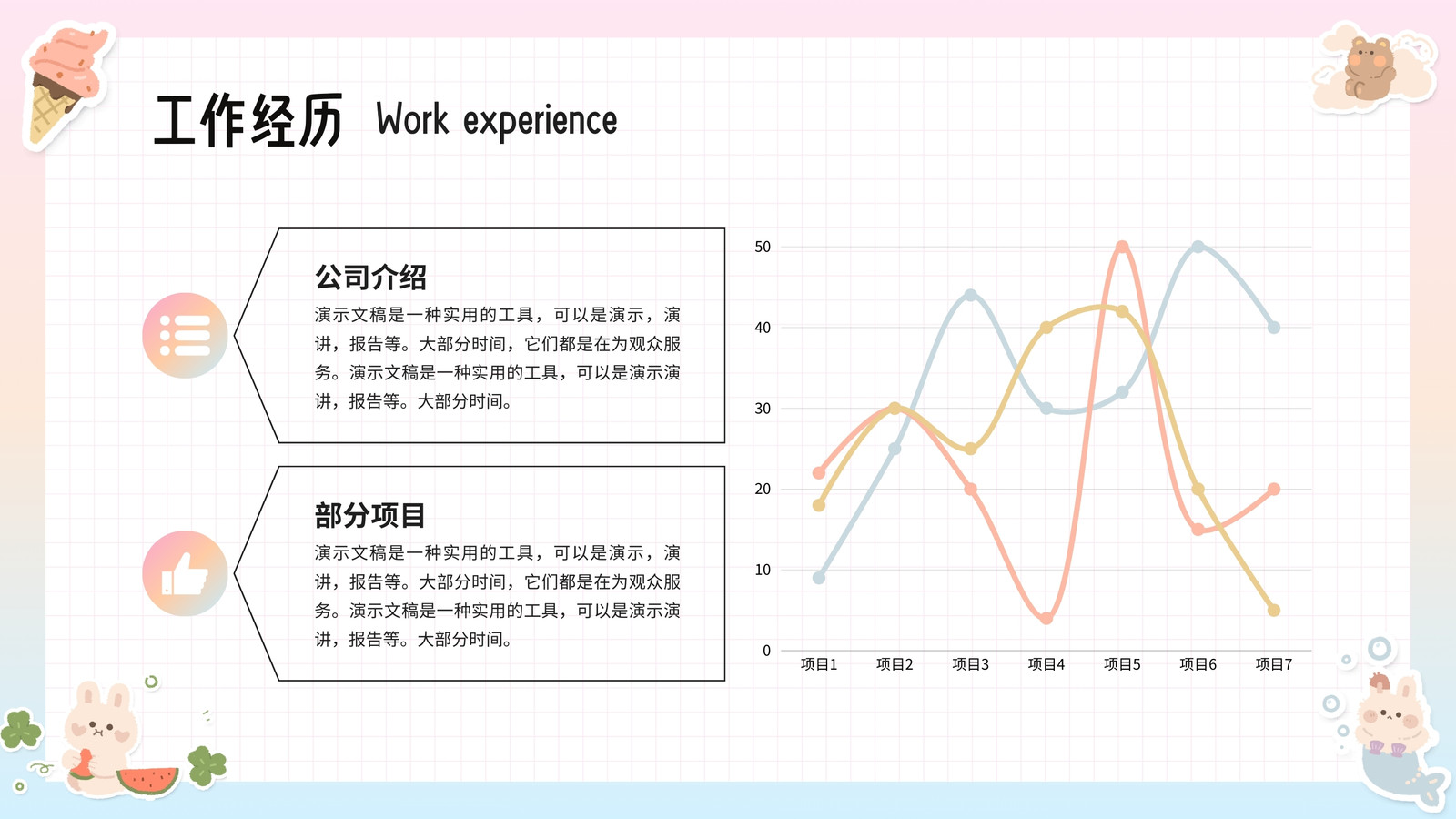 工作经历 Work experience

公司介绍

演示文稿是一种实用的工具，可以是演示，演讲，报告等。大部分时间，它们都是在为观众服务。演示文稿是一种实用的工具，可以是演示演讲，报告等。大部分时间。

部分项目

演示文稿是一种实用的工具，可以是演示，演讲，报告等。大部分时间，它们都是在为观众服务。演示文稿是一种实用的工具，可以是演示演讲，报告等。大部分时间。

50
40
30
20
10
0
项目1 项目2 项目3 项目4 项目5 项目6 项目7